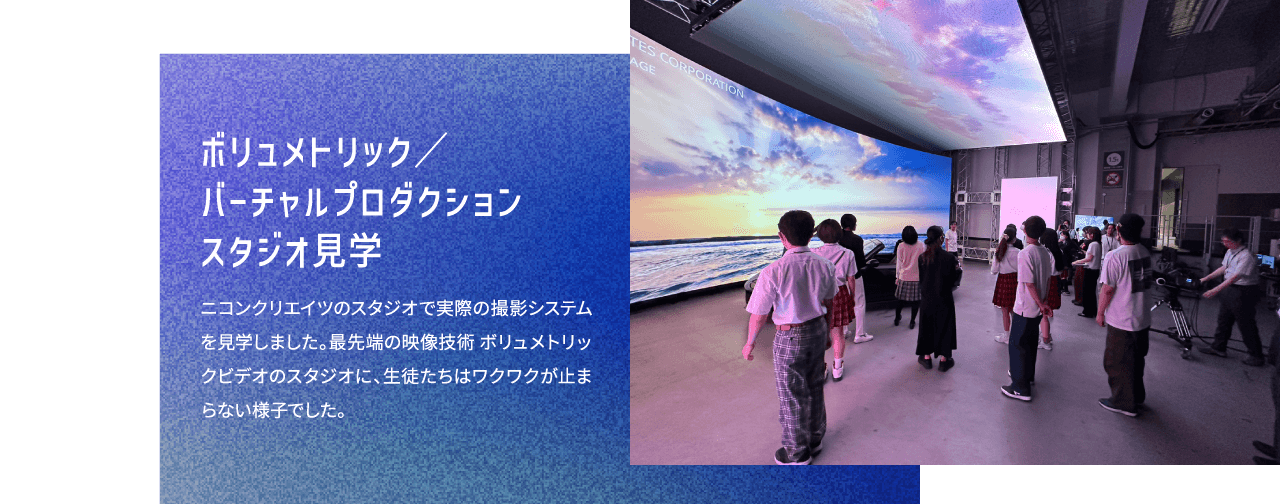 ボリュメトリック／
バーチャルプロダクション
スタジオ見学

ニコンクリエイツのスタジオで実際の撮影システムを見学しました。最先端の映像技術 ボリュメトリックビデオのスタジオに、生徒たちはワクワクが止まらない様子でした。

TES CORPORATION
AGE